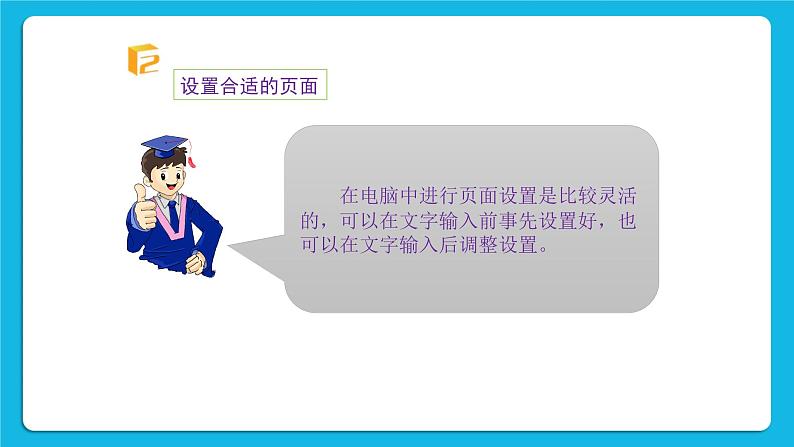 2

设置合适的页面

在电脑中进行页面设置是比较灵活的，可以在文字输入前事先设置好，也可以在文字输入后调整设置。